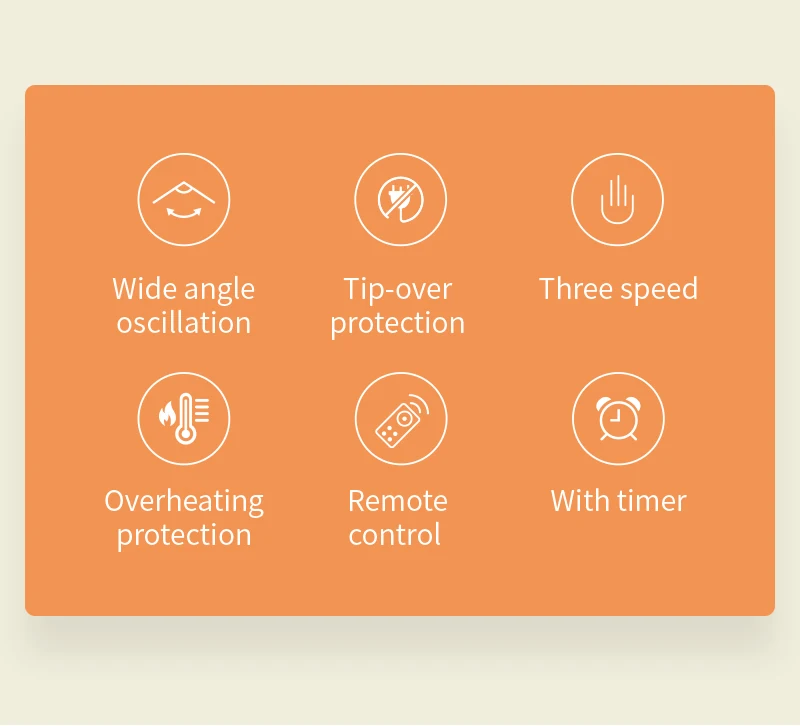 Wide angle oscillation

Tip-over protection

Three speed

Overheating protection

Remote control

With timer